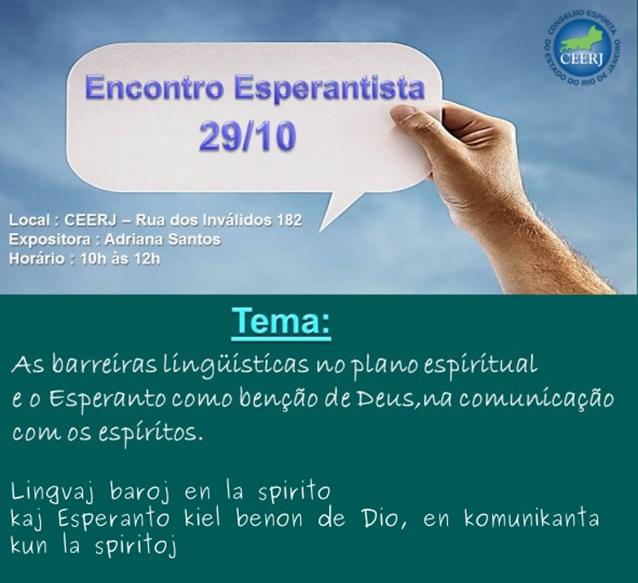 CONSELHO ESPÍRITA DO ESTADO DO RIO DE JANEIRO
CEERJ

Encontro Esperantista
29/10

Local : CEERJ – Rua dos Inválidos 182
Expositora : Adriana Santos
Horário : 10h às 12h

Tema:

As barreiras lingüísticas no plano espiritual e o Esperanto como benção de Deus,na comunicação com os espíritos.

Lingvaj baroj en la spirito
kaj Esperanto kiel benon de Dio, en komunikanta kun la spiritoj